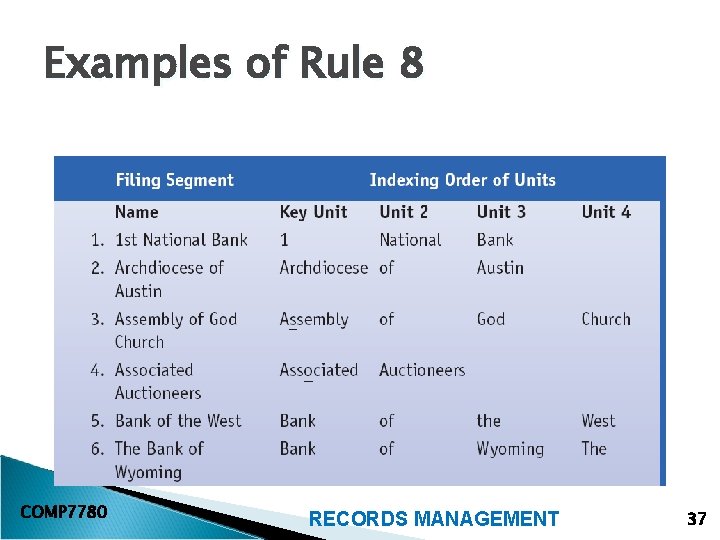 Examples of Rule 8

| Filing Segment | Indexing Order of Units | | | |
|---|---|---|---|---|
| Name | Key Unit | Unit 2 | Unit 3 | Unit 4 |
| 1. 1st National Bank | 1 | National | Bank | |
| 2. Archdiocese of Austin | Archdiocese | of | Austin | |
| 3. Assembly of God Church | Assembly | of | God | Church |
| 4. Associated Auctioneers | Associated | Auctioneers | | |
| 5. Bank of the West | Bank | of | the | West |
| 6. The Bank of Wyoming | Bank | of | Wyoming | The |

COMP7780

RECORDS MANAGEMENT

37